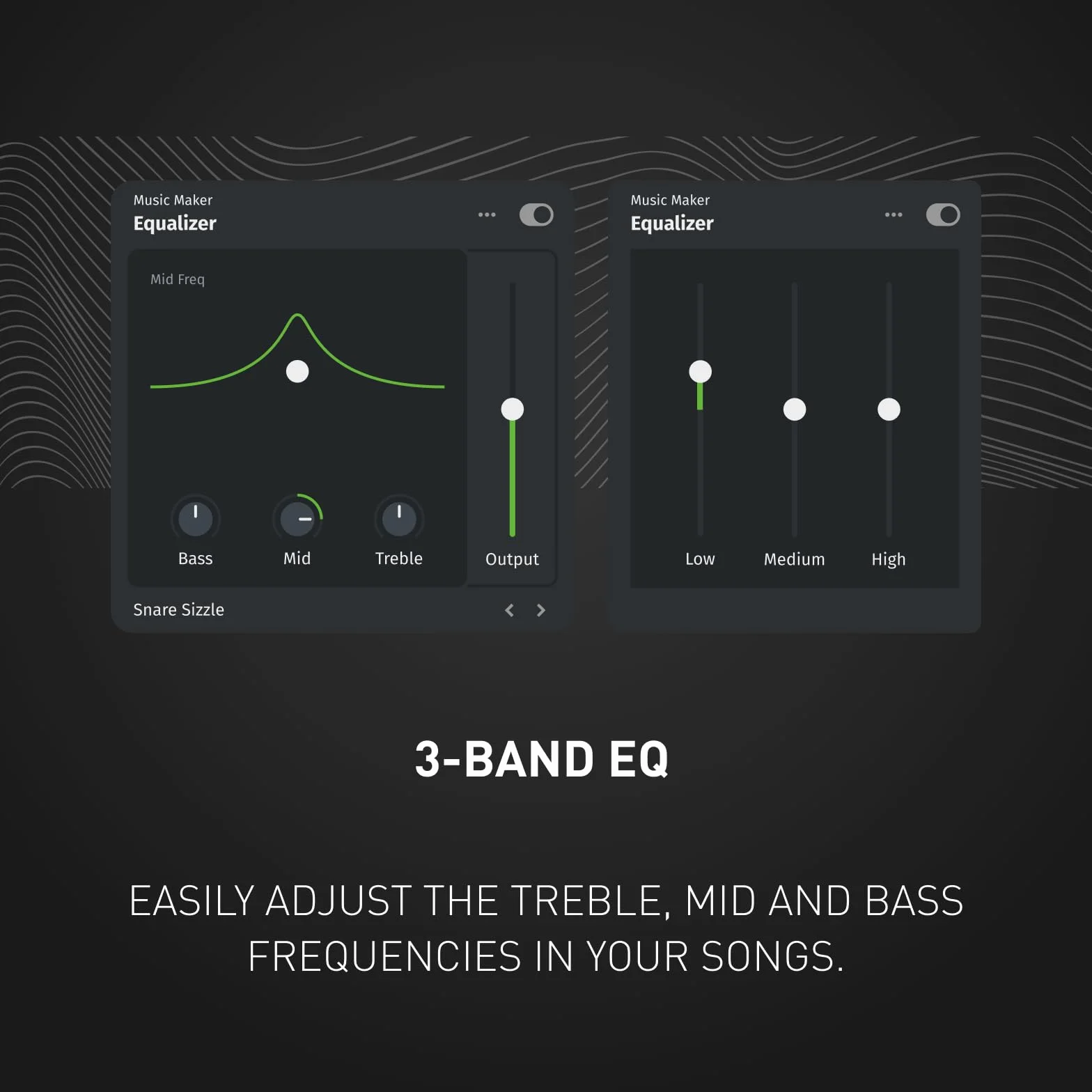 Music Maker
Equalizer

Mid Freq

Bass Mid Treble

Output

Snare Sizzle

Music Maker
Equalizer

Low Medium High

3-BAND EQ

EASILY ADJUST THE TREBLE, MID AND BASS FREQUENCIES IN YOUR SONGS.